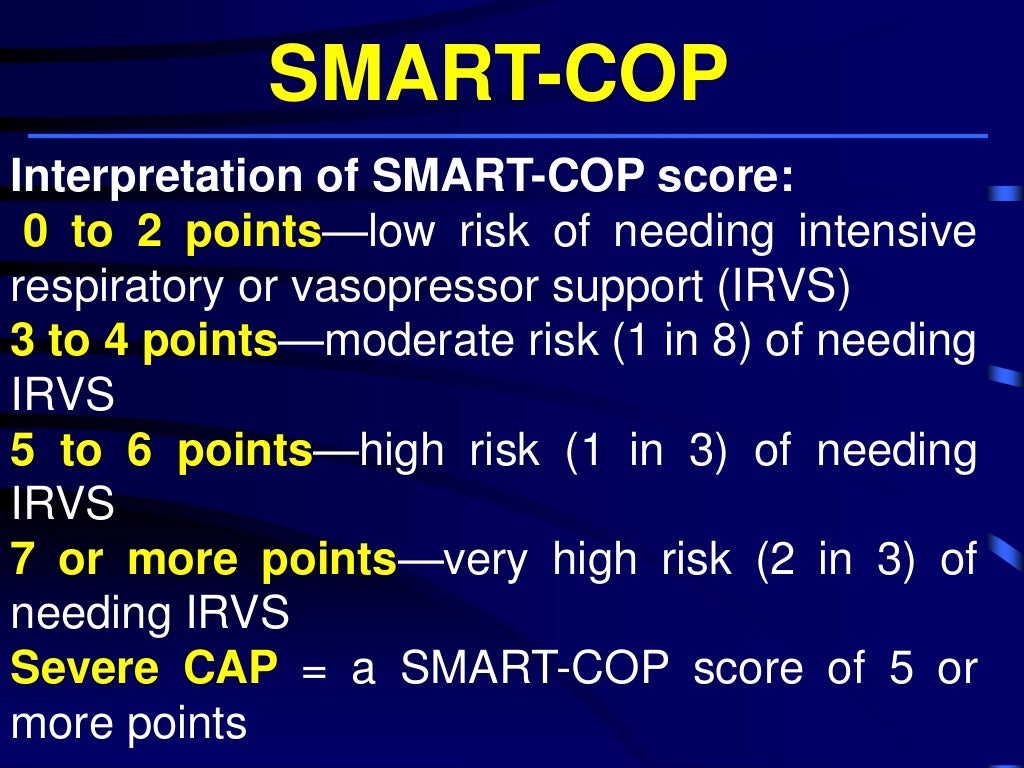 SMART-COP

Interpretation of SMART-COP score:
0 to 2 points—low risk of needing intensive respiratory or vasopressor support (IRVS)
3 to 4 points—moderate risk (1 in 8) of needing IRVS
5 to 6 points—high risk (1 in 3) of needing IRVS
7 or more points—very high risk (2 in 3) of needing IRVS
Severe CAP = a SMART-COP score of 5 or more points